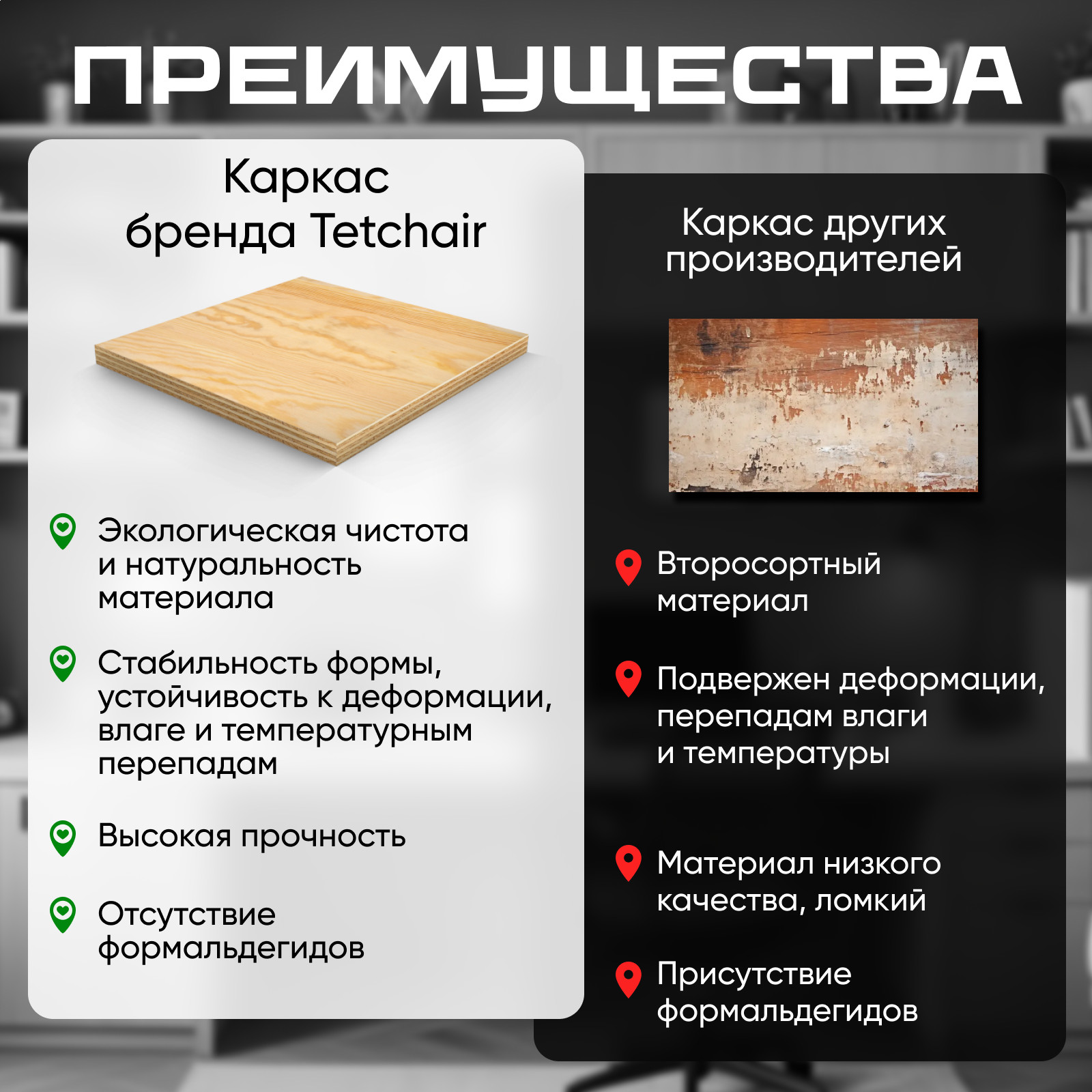 ПРЕИМУЩЕСТВА

Каркас бренда Tetchair

Экологическая чистота и натуральность материала

Стабильность формы, устойчивость к деформации, влаге и температурным перепадам

Высокая прочность

Отсутствие формальдегидов

Каркас других производителей

Второсортный материал

Подвержен деформации, перепадам влаги и температуры

Материал низкого качества, ломкий

Присутствие формальдегидов